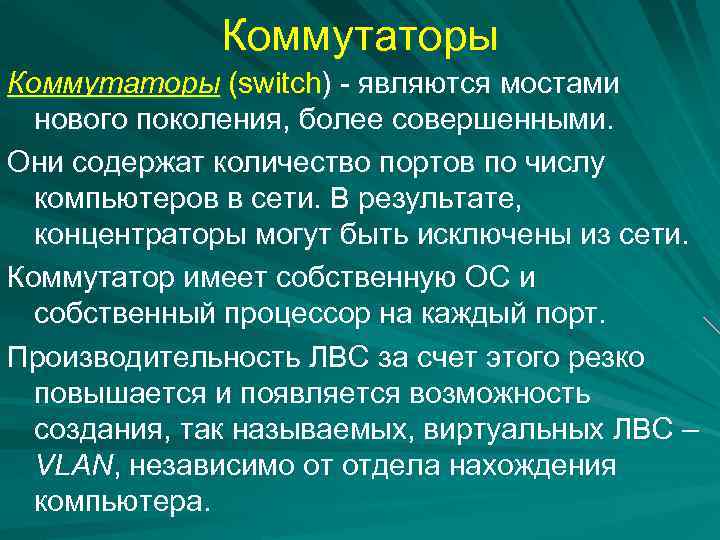 Коммутаторы

Коммутаторы (switch) - являются мостами нового поколения, более совершенными.

Они содержат количество портов по числу компьютеров в сети. В результате, концентраторы могут быть исключены из сети.

Коммутатор имеет собственную ОС и собственный процессор на каждый порт.

Производительность ЛВС за счет этого резко повышается и появляется возможность создания, так называемых, виртуальных ЛВС – VLAN, независимо от отдела нахождения компьютера.